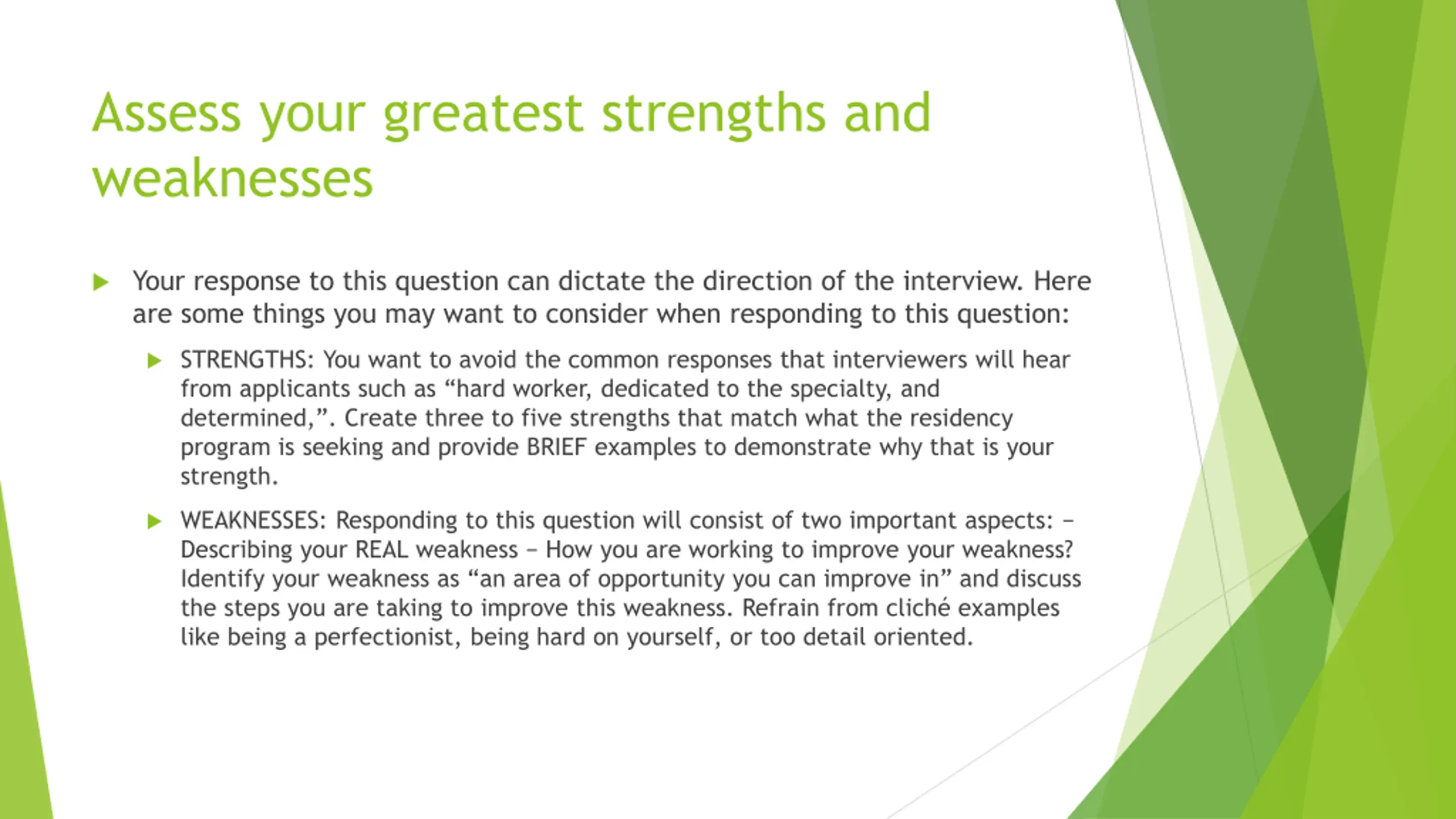 Assess your greatest strengths and weaknesses

Your response to this question can dictate the direction of the interview. Here are some things you may want to consider when responding to this question:

STRENGTHS: You want to avoid the common responses that interviewers will hear from applicants such as “hard worker, dedicated to the specialty, and determined,”. Create three to five strengths that match what the residency program is seeking and provide BRIEF examples to demonstrate why that is your strength.

WEAKNESSES: Responding to this question will consist of two important aspects: – Describing your REAL weakness – How you are working to improve your weakness? Identify your weakness as “an area of opportunity you can improve in” and discuss the steps you are taking to improve this weakness. Refrain from cliché examples like being a perfectionist, being hard on yourself, or too detail oriented.